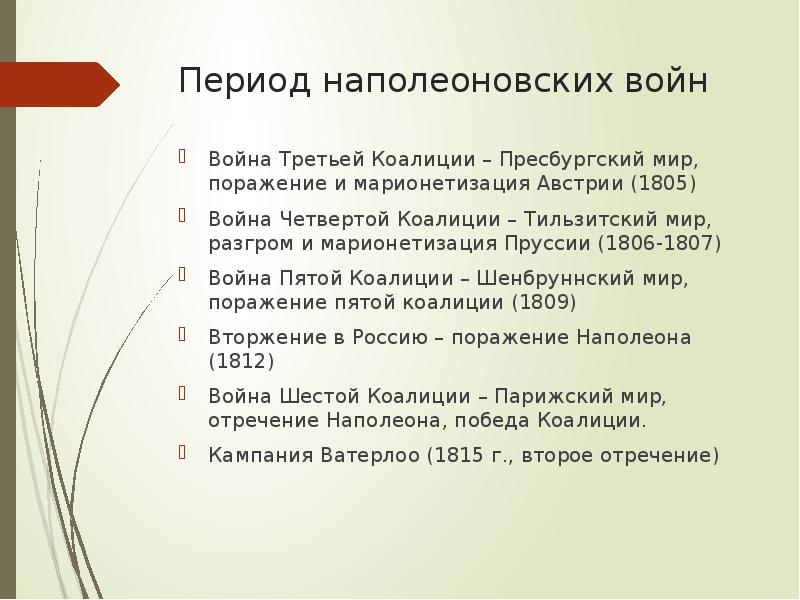 Период наполеоновских войн

Война Третьей Коалиции – Пресбургский мир, поражение и марионетизация Австрии (1805)

Война Четвертой Коалиции – Тильзитский мир, разгром и марионетизация Пруссии (1806-1807)

Война Пятой Коалиции – Шенбруннский мир, поражение пятой коалиции (1809)

Вторжение в Россию – поражение Наполеона (1812)

Война Шестой Коалиции – Парижский мир, отречение Наполеона, победа Коалиции.

Кампания Ватерлоо (1815 г., второе отречение)